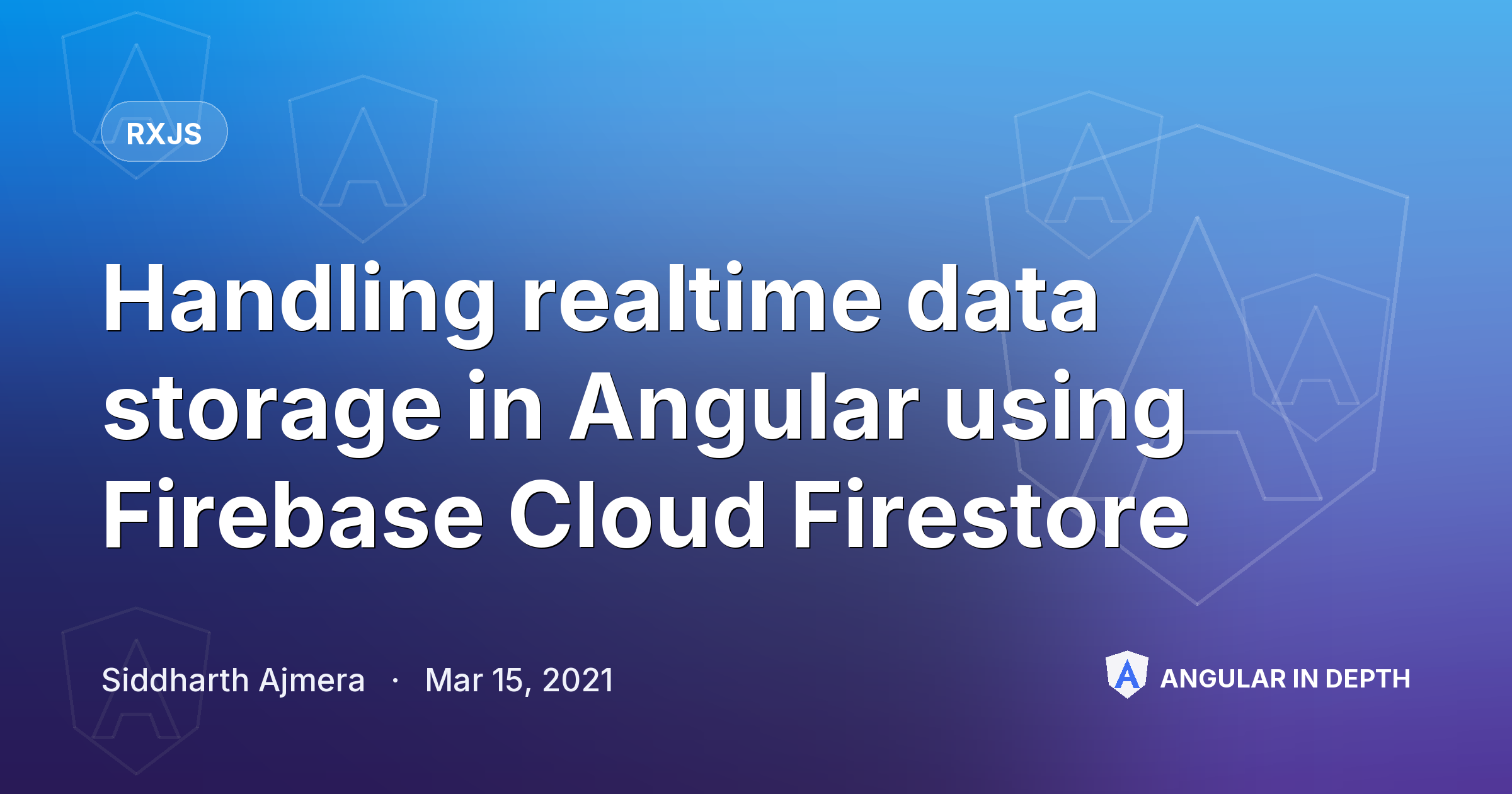 RXJS

Handling realtime data storage in Angular using Firebase Cloud Firestore

Siddharth Ajmera · Mar 15, 2021

A ANGULAR IN DEPTH